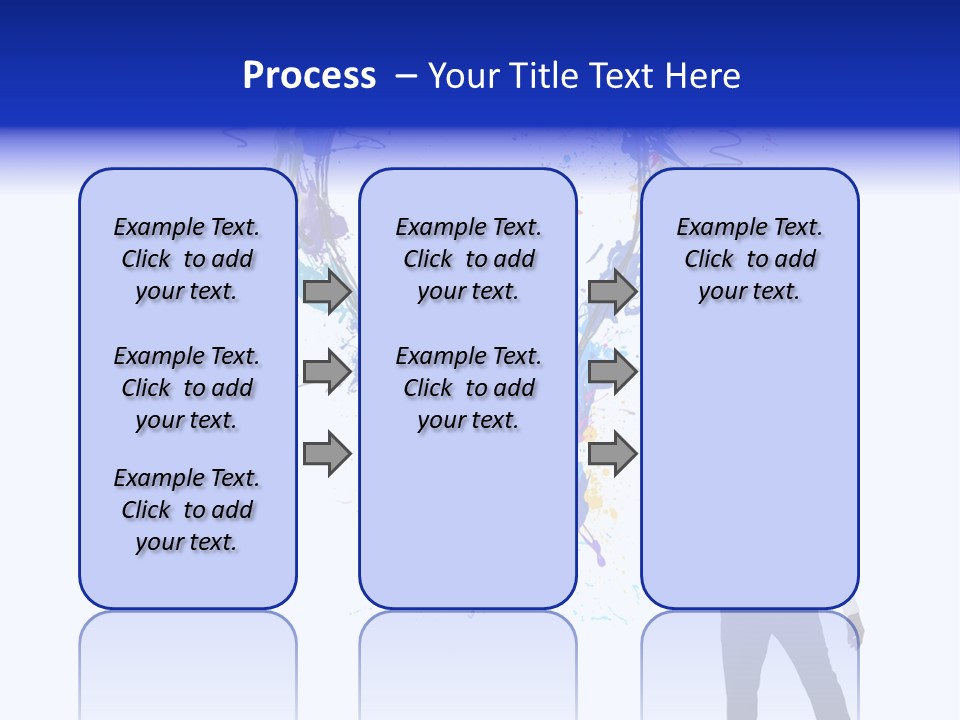 Process – Your Title Text Here

Example Text. Click to add your text.

Example Text. Click to add your text.

Example Text. Click to add your text.

Example Text. Click to add your text.

Example Text. Click to add your text.

Example Text. Click to add your text.